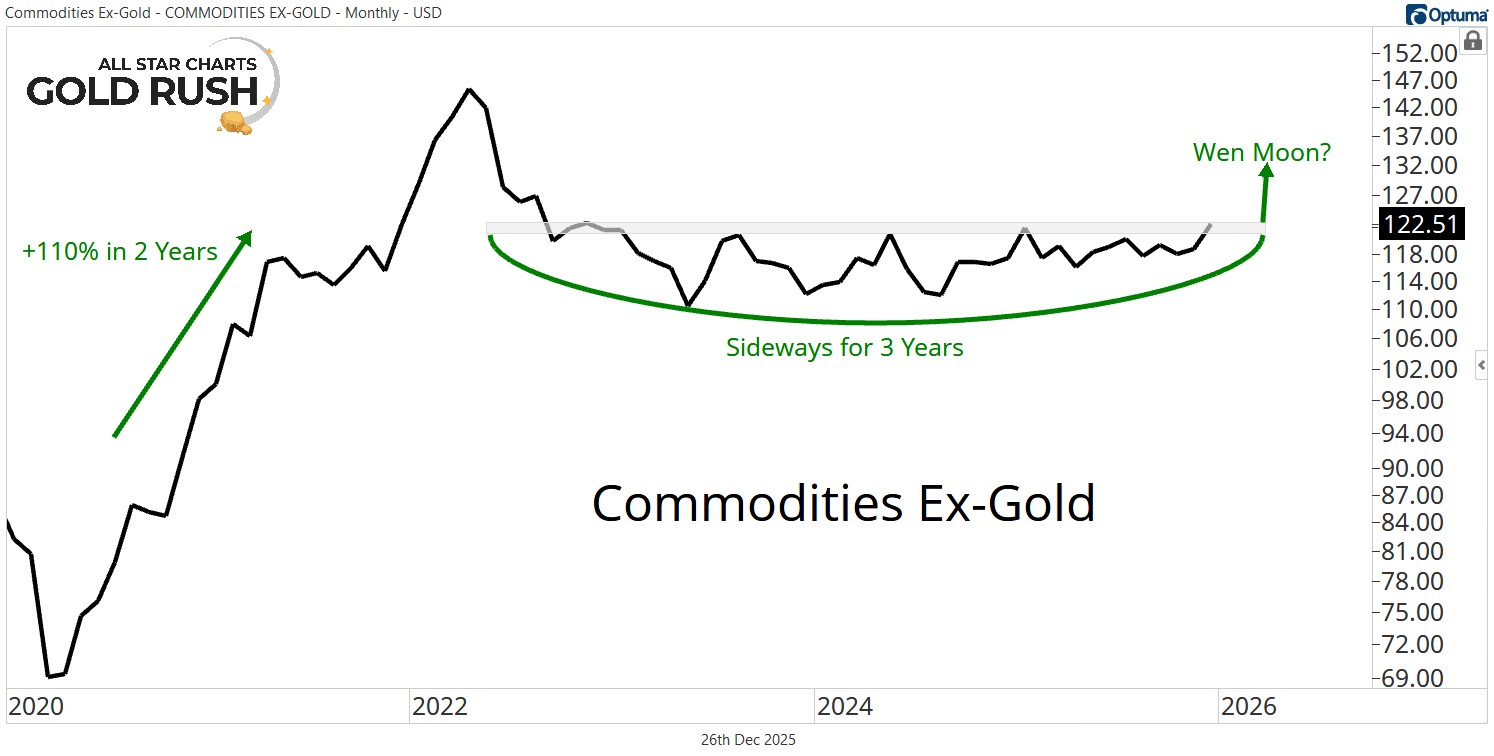 Commodities Ex-Gold - COMMODITIES EX-GOLD - Monthly - USD

Optuma

ALL STAR CHARTS
GOLD RUSH

+110% in 2 Years

Wen Moon?

Sideways for 3 Years

Commodities Ex-Gold

152.00
147.00
142.00
137.00
132.00
127.00
122.51
118.00
114.00
110.00
106.00
102.00
98.00
94.00
90.00
87.00
84.00
81.00
78.00
75.00
72.00
69.00

2020
2022
2024
2026

26th Dec 2025